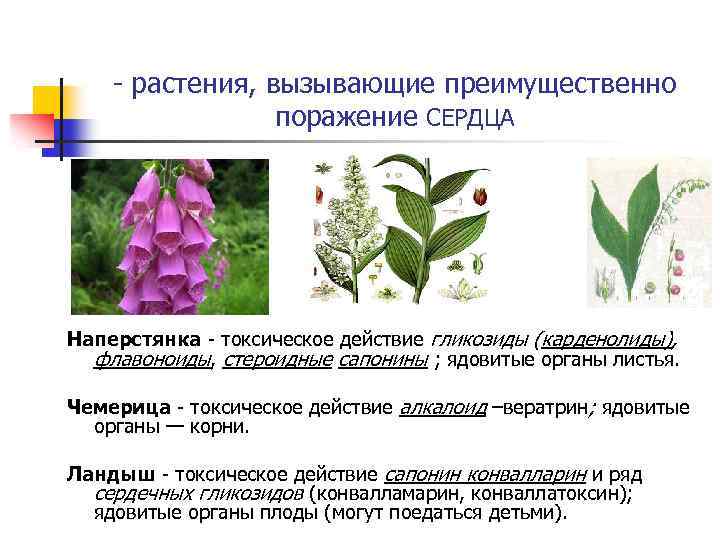 - растения, вызывающие преимущественно поражение СЕРДЦА

Наперстянка - токсическое действие гликозиды (карденолиды), флавоноиды, стероидные сапонины ; ядовитые органы листья.

Чемерица - токсическое действие алкалоид –вератрин; ядовитые органы — корни.

Ландыш - токсическое действие сапонин конвалларин и ряд сердечных гликозидов (конвалламарин, конваллатоксин); ядовитые органы плоды (могут поедаться детьми).